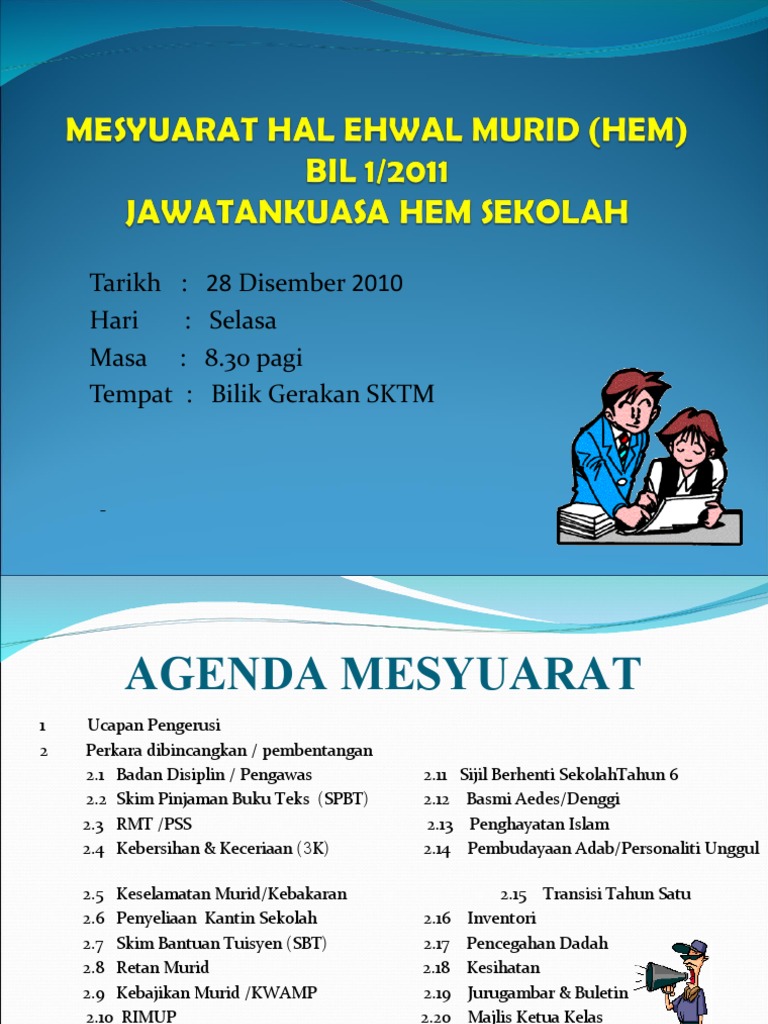 MESYUARAT HAL EHWAL MURID (HEM)
BIL 1/2011
JAWATANKUASA HEM SEKOLAH

Tarikh : 28 Disember 2010
Hari : Selasa
Masa : 8.30 pagi
Tempat : Bilik Gerakan SKTM

-

AGENDA MESYUARAT

1 Ucapan Pengerusi
2 Perkara dibincangkan / pembentangan
2.1 Badan Disiplin / Pengawas
2.2 Skim Pinjaman Buku Teks (SPBT)
2.3 RMT /PSS
2.4 Kebersihan & Keceriaan (3K)

2.5 Keselamatan Murid/Kebakaran
2.6 Penyeliaan Kantin Sekolah
2.7 Skim Bantuan Tuisyen (SBT)
2.8 Retan Murid
2.9 Kebajikan Murid /KWAMP
2.10 RIMUP

2.11 Sijil Berhenti SekolahTahun 6
2.12 Basmi Aedes/Denggi
2.13 Penghayatan Islam
2.14 Pembudayaan Adab/Personaliti Unggul

2.15 Transisi Tahun Satu
2.16 Inventori
2.17 Pencegahan Dadah
2.18 Kesihatan
2.19 Jurugambar & Buletin
2.20 Majlis Ketua Kelas